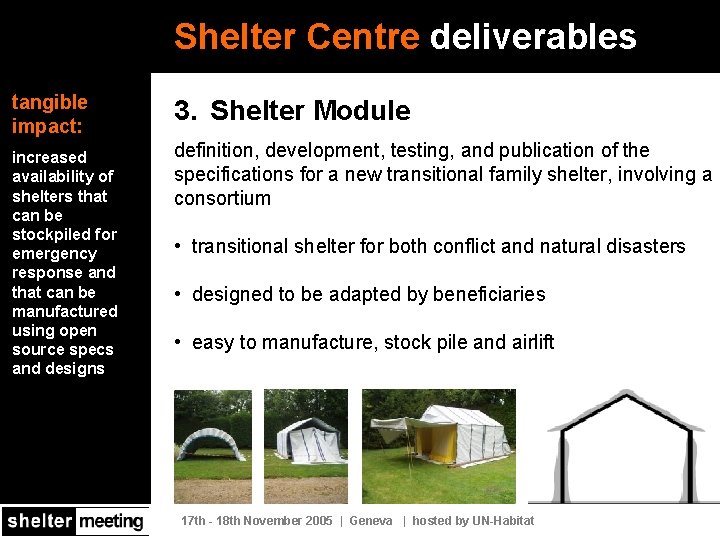 Shelter Centre deliverables

tangible impact:

increased availability of shelters that can be stockpiled for emergency response and that can be manufactured using open source specs and designs

3. Shelter Module

definition, development, testing, and publication of the specifications for a new transitional family shelter, involving a consortium

• transitional shelter for both conflict and natural disasters

• designed to be adapted by beneficiaries

• easy to manufacture, stock pile and airlift

shelter meeting

17th - 18th November 2005 | Geneva | hosted by UN-Habitat